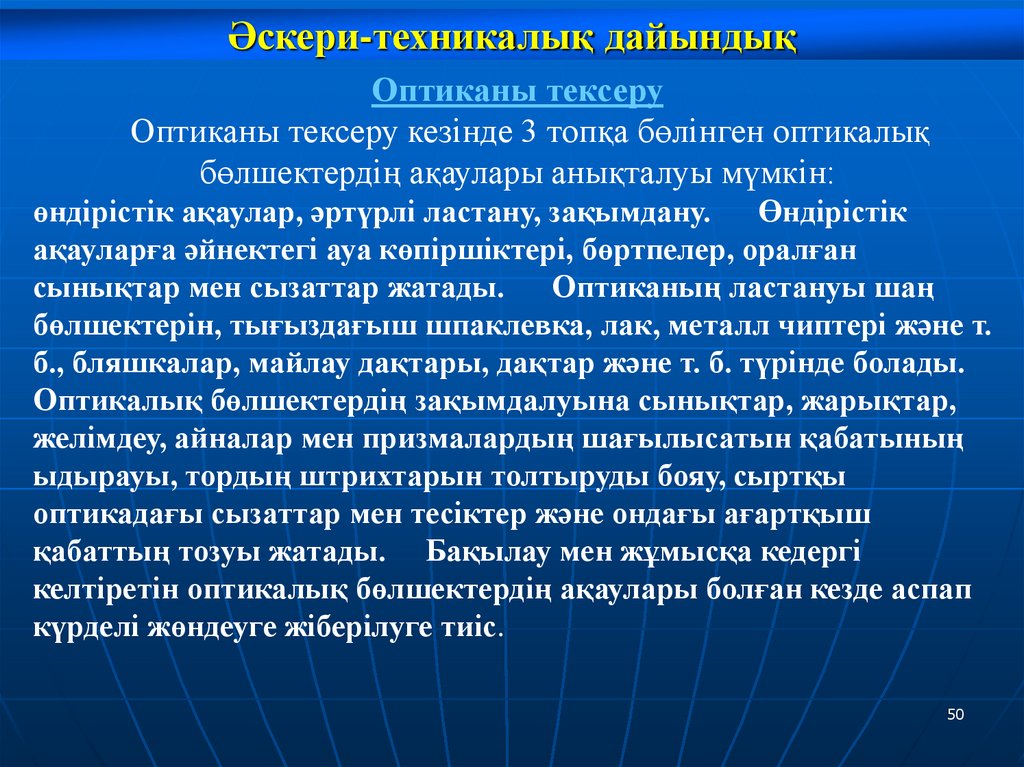 Әскери-техникалық дайындық

Оптиканы тексеру

Оптиканы тексеру кезінде 3 топқа бөлінген оптикалық бөлшектердің ақаулары анықталуы мүмкін:

өндірістік ақаулар, әртүрлі ластану, зақымдану. Өндірістік ақауларға әйнектегі ауа көпіршіктері, бөртпелер, оралған сынықтар мен сызаттар жатады. Оптиканың ластануы шаң бөлшектерін, тығыздағыш шпаклевка, лак, металл чиптері және т. б., бляшкалар, майлау дақтары, дақтар және т. б. түрінде болады. Оптикалық бөлшектердің зақымдалуына сынықтар, жарықтар, желімдеу, айналар мен призмалардың шағылысатын қабатының ыдырауы, тордың штрихтарын толтыруды бояу, сыртқы оптикадағы сызаттар мен тесіктер және ондағы ағартқыш қабаттың тозуы жатады. Бақылау мен жұмысқа кедергі келтіретін оптикалық бөлшектердің ақаулары болған кезде аспап күрделі жөндеуге жіберілуге тиіс.

50